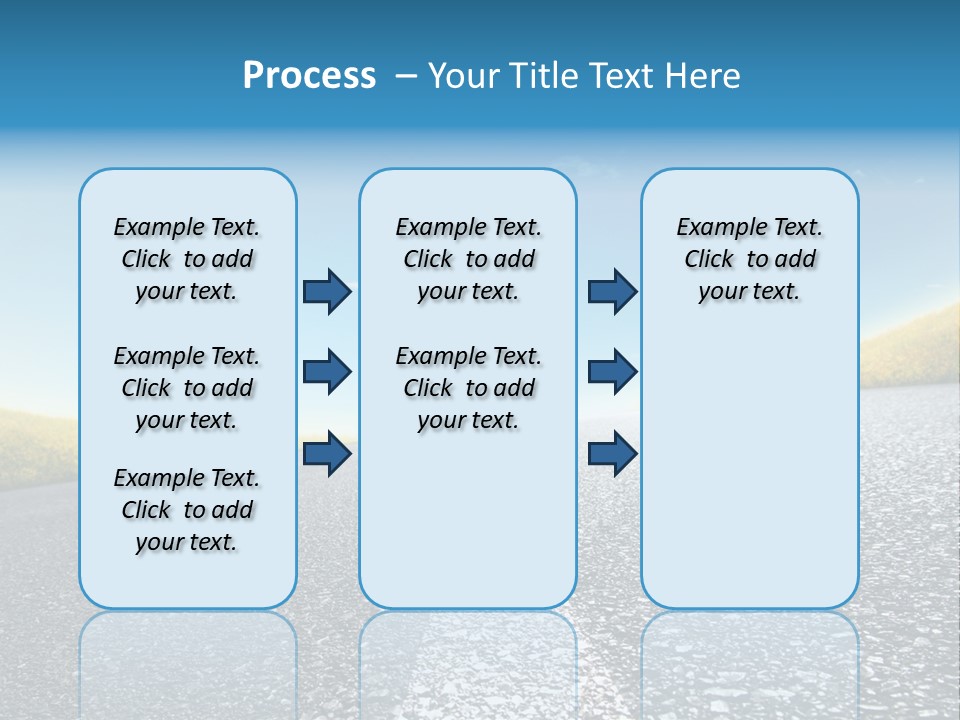 Process – Your Title Text Here

Example Text. Click to add your text.

Example Text. Click to add your text.

Example Text. Click to add your text.

Example Text. Click to add your text.

Example Text. Click to add your text.

Example Text. Click to add your text.